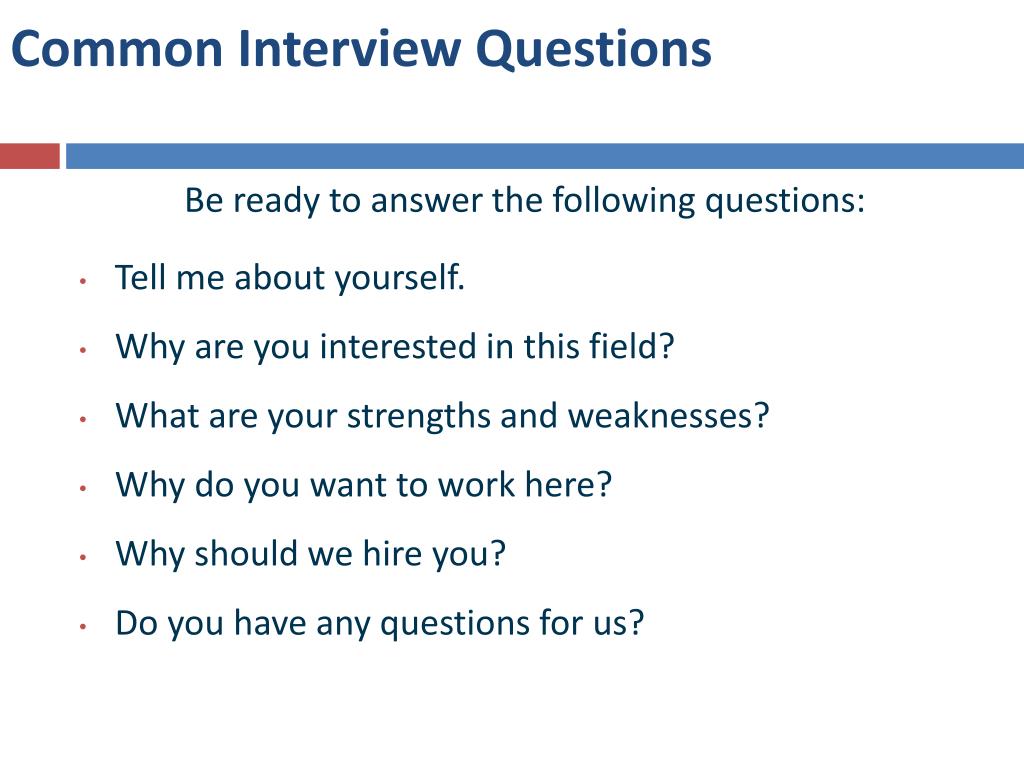 Common Interview Questions

Be ready to answer the following questions:

• Tell me about yourself.
• Why are you interested in this field?
• What are your strengths and weaknesses?
• Why do you want to work here?
• Why should we hire you?
• Do you have any questions for us?